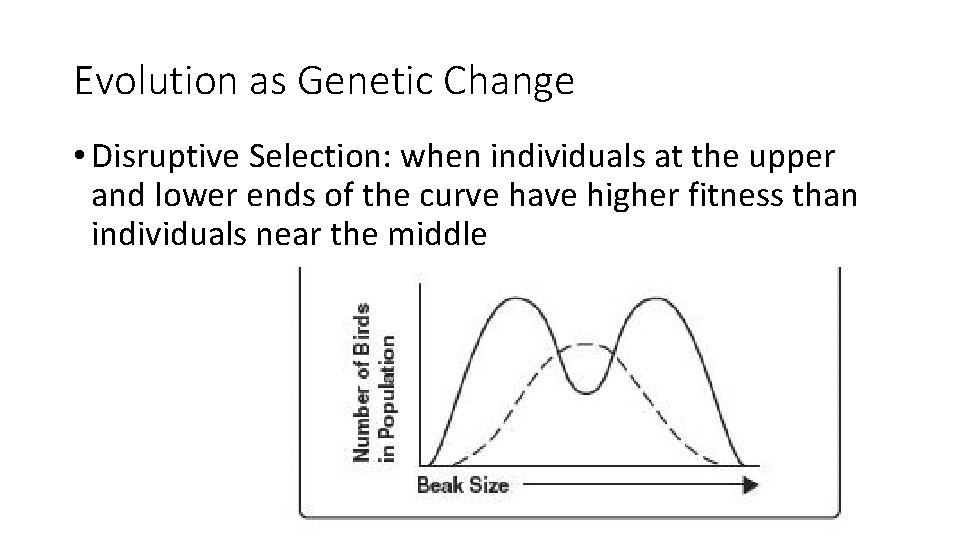 Evolution as Genetic Change

• Disruptive Selection: when individuals at the upper and lower ends of the curve have higher fitness than individuals near the middle

Number of Birds in Population

Beak Size